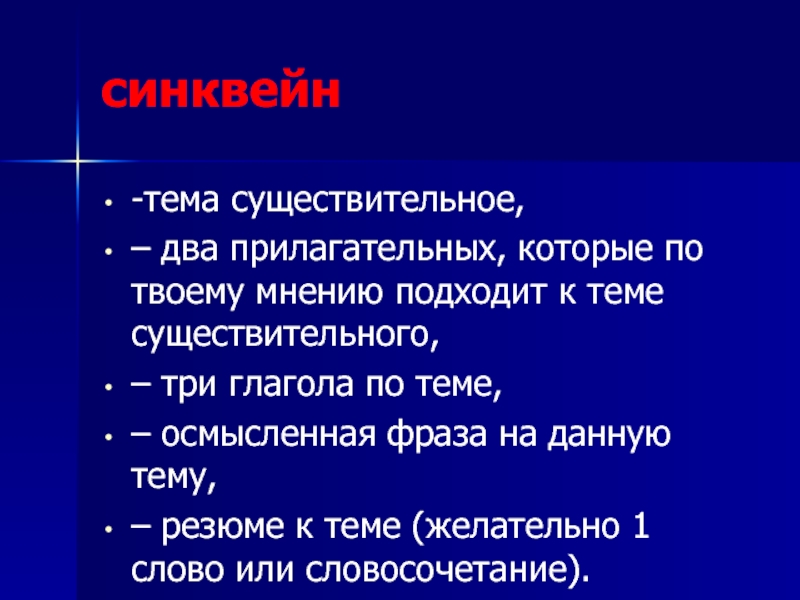 синквейн

• -тема существительное,
• – два прилагательных, которые по твоему мнению подходит к теме существительного,
• – три глагола по теме,
• – осмысленная фраза на данную тему,
• – резюме к теме (желательно 1 слово или словосочетание).